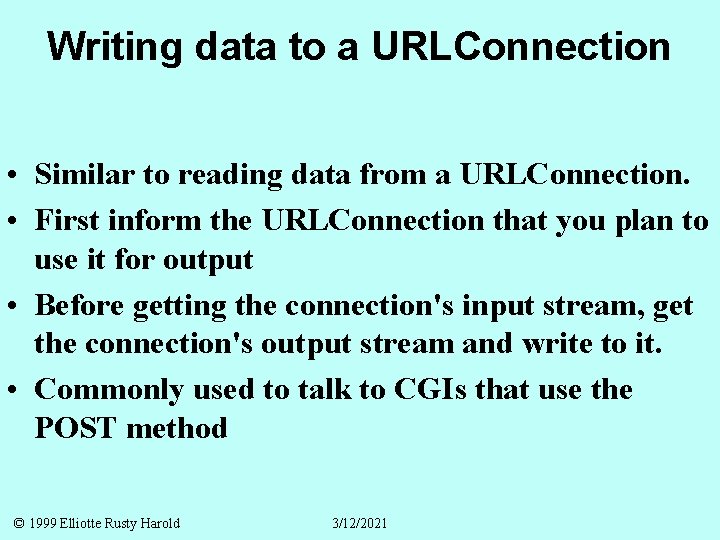 Writing data to a URLConnection

• Similar to reading data from a URLConnection.

• First inform the URLConnection that you plan to use it for output

• Before getting the connection's input stream, get the connection's output stream and write to it.

• Commonly used to talk to CGIs that use the POST method

© 1999 Elliotte Rusty Harold 3/12/2021